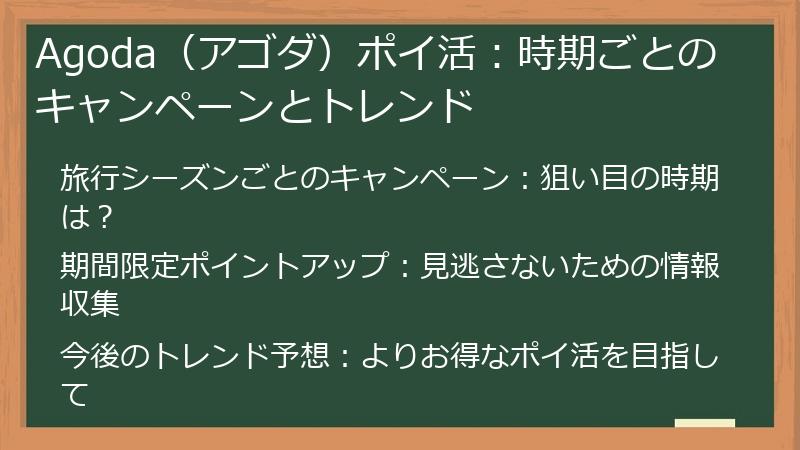 Agoda（アゴダ）ポイ活：時期ごとのキャンペーンとトレンド

旅行シーズンごとのキャンペーン：狙い目の時期は？

期間限定ポイントアップ：見逃さないための情報収集

今後のトレンド予想：よりお得なポイ活を目指して